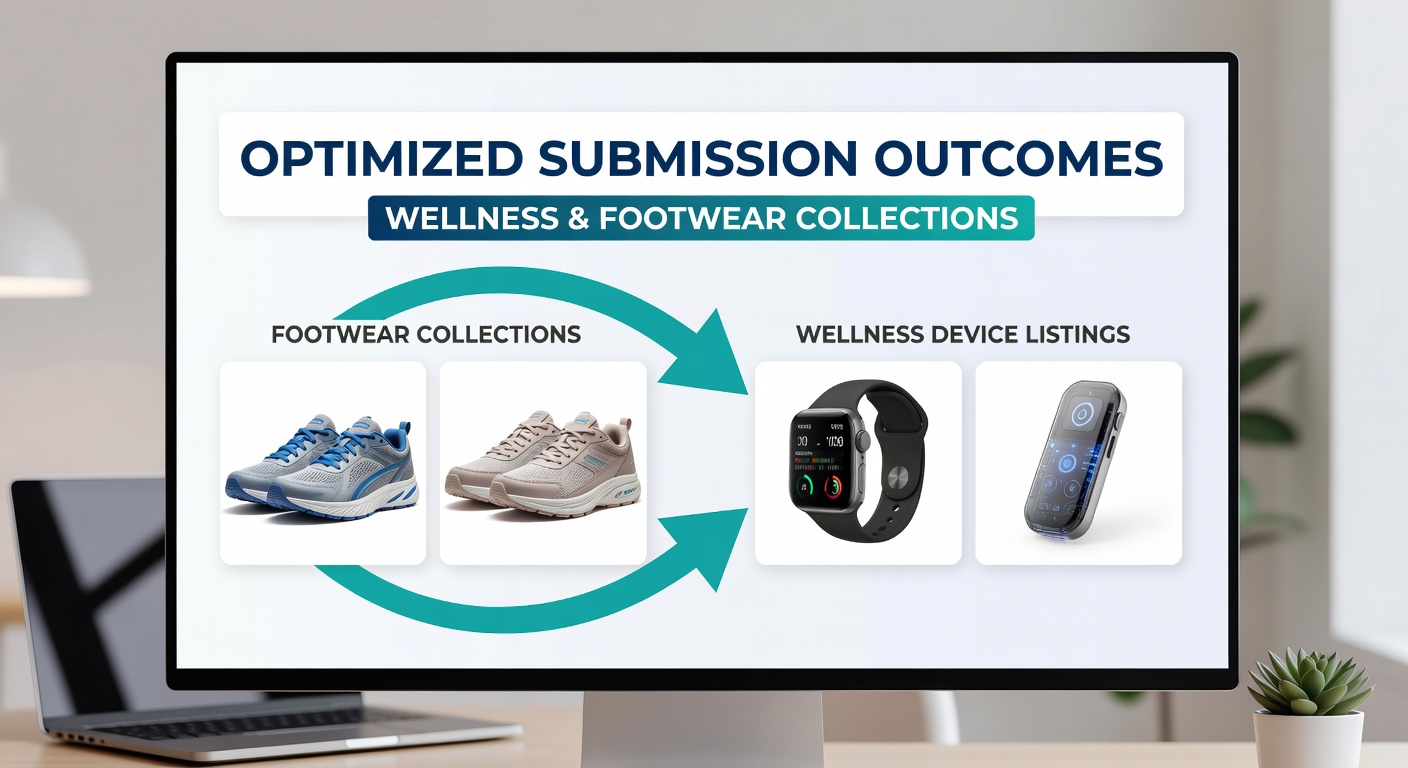 OPTIMIZED SUBMISSION OUTCOMES

WELLNESS & FOOTWEAR COLLECTIONS

FOOTWEAR COLLECTIONS

WELLNESS DEVICE LISTINGS